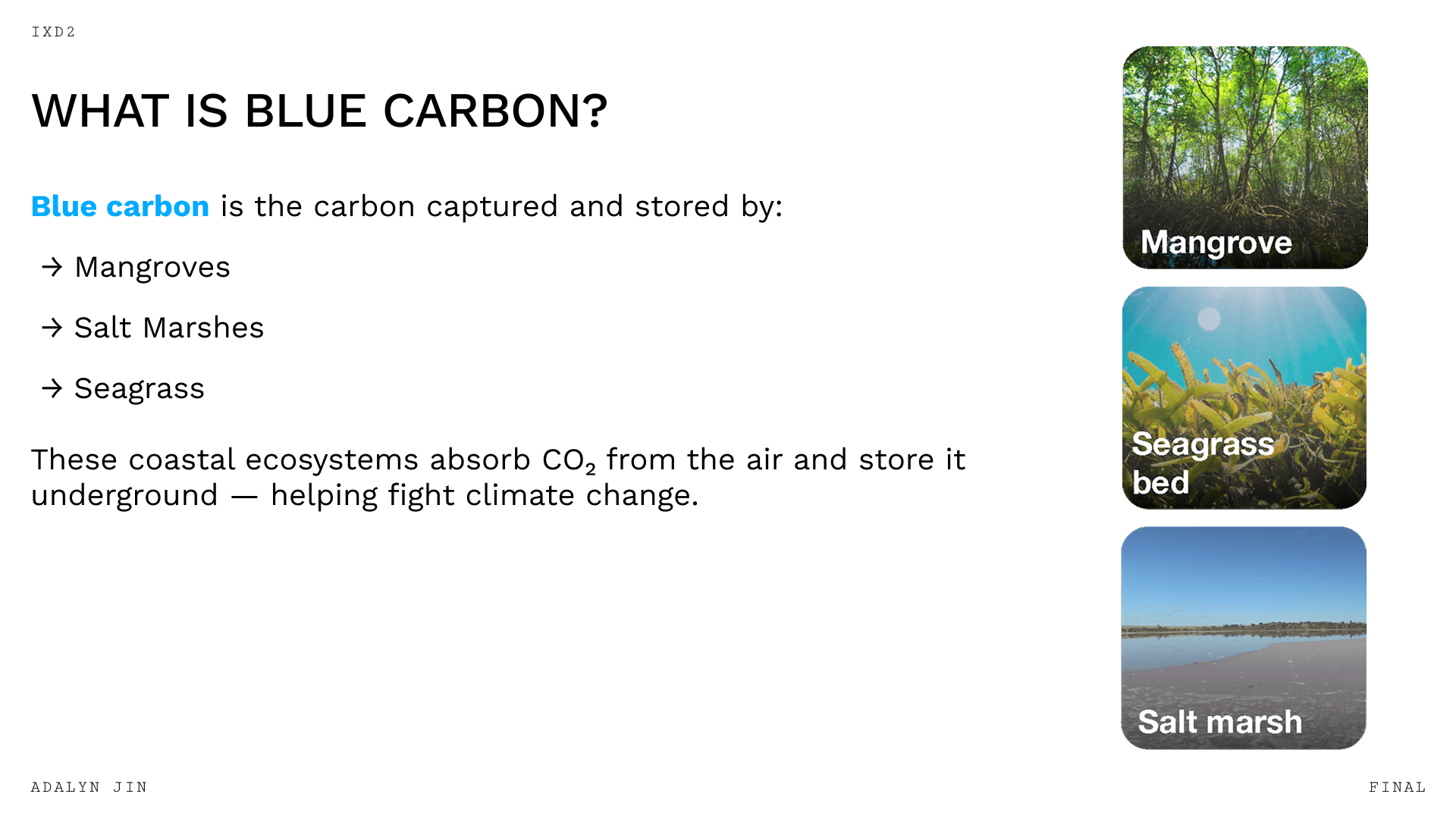 IXD2

WHAT IS BLUE CARBON?

Blue carbon is the carbon captured and stored by:

→ Mangroves

→ Salt Marshes

→ Seagrass

These coastal ecosystems absorb $CO_2$ from the air and store it underground — helping fight climate change.

Mangrove

Seagrass bed

Salt marsh

ADALYN JIN

FINAL